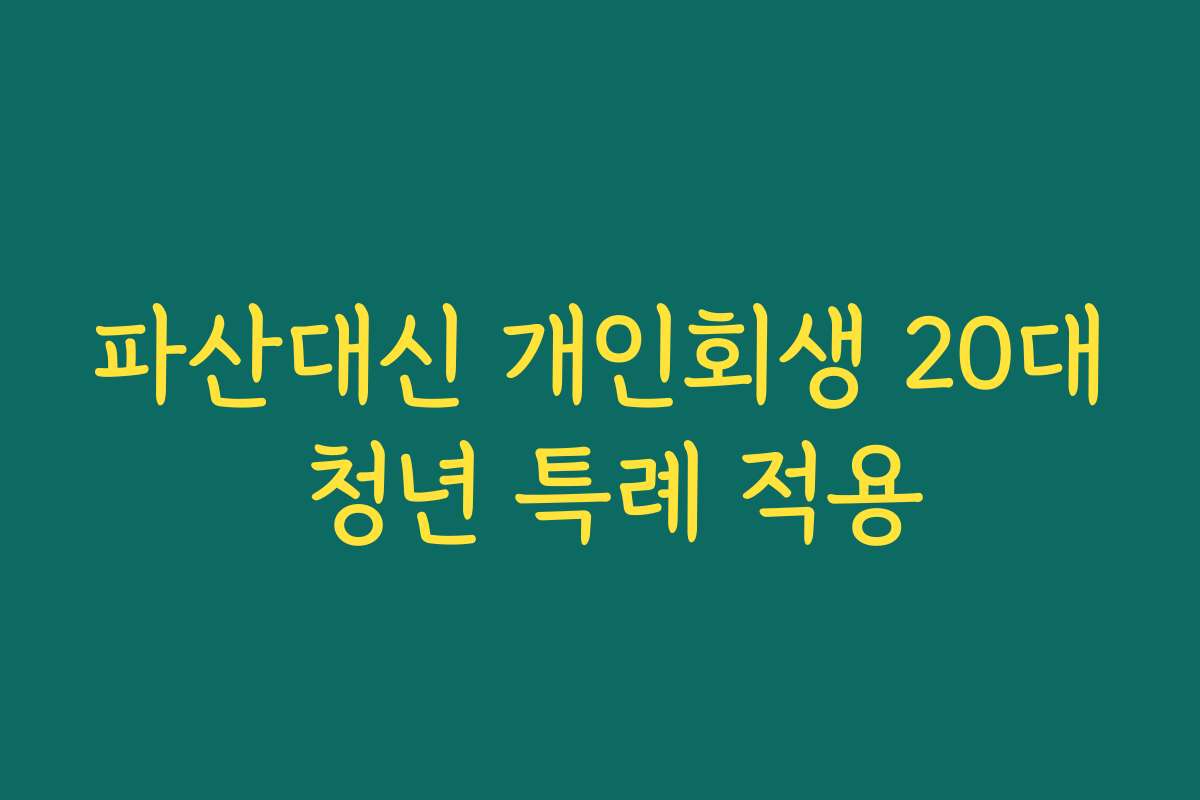 파산대신 개인회생 20대 청년 특례 적용